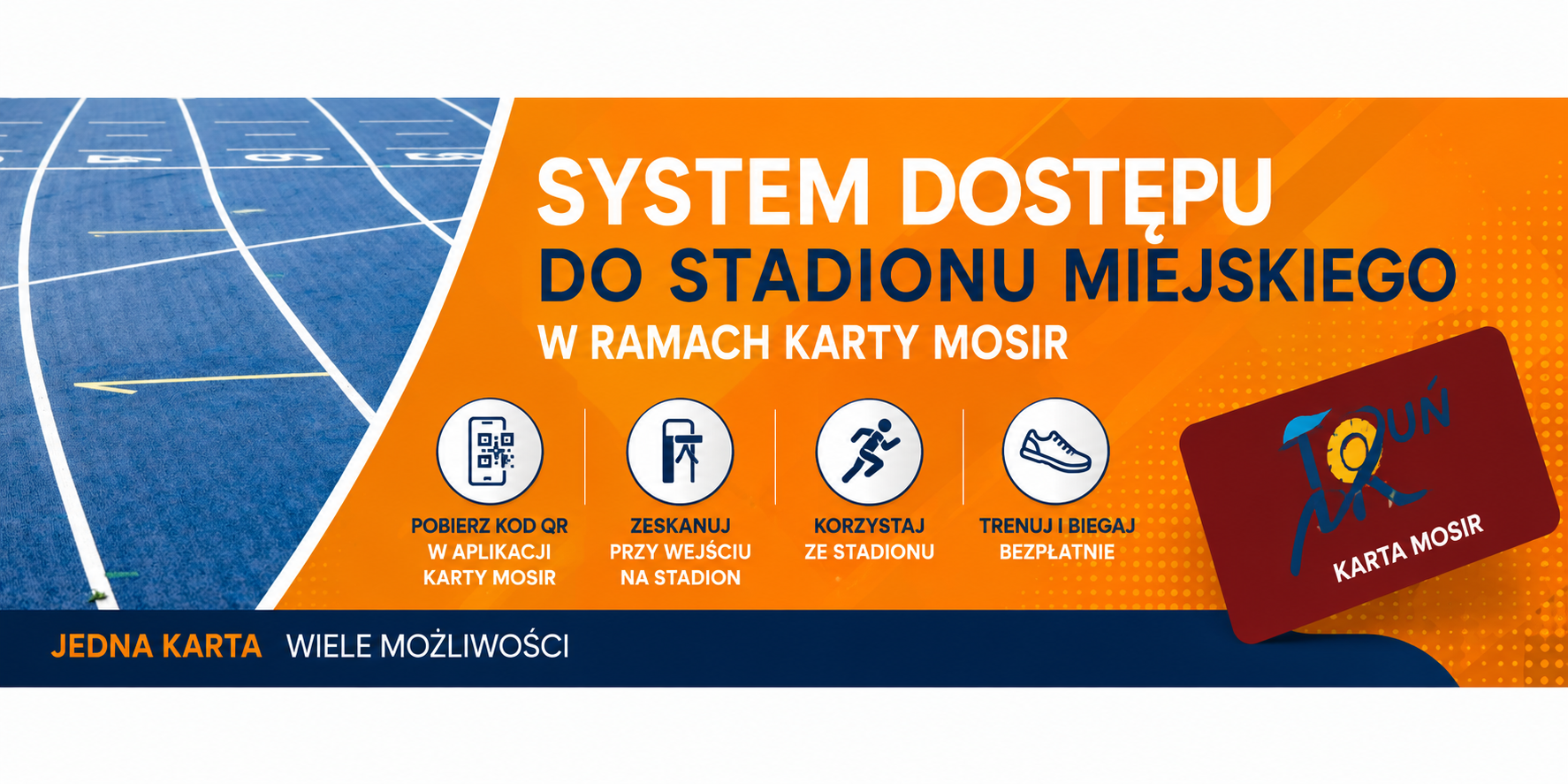 SYSTEM DOSTĘPU
DO STADIONU MIEJSKIEGO
W RAMACH KARTY MOSIR

POBIERZ KOD QR W APLIKACJI KARTY MOSIR

ZESKANUJ PRZY WEJŚCIU NA STADION

KORZYSTAJ ZE STADIONU

TRENUJ I BIEGAJ BEZPŁATNIE

TORUŃ
KARTA MOSIR

JEDNA KARTA WIELE MOŻLIWOŚCI